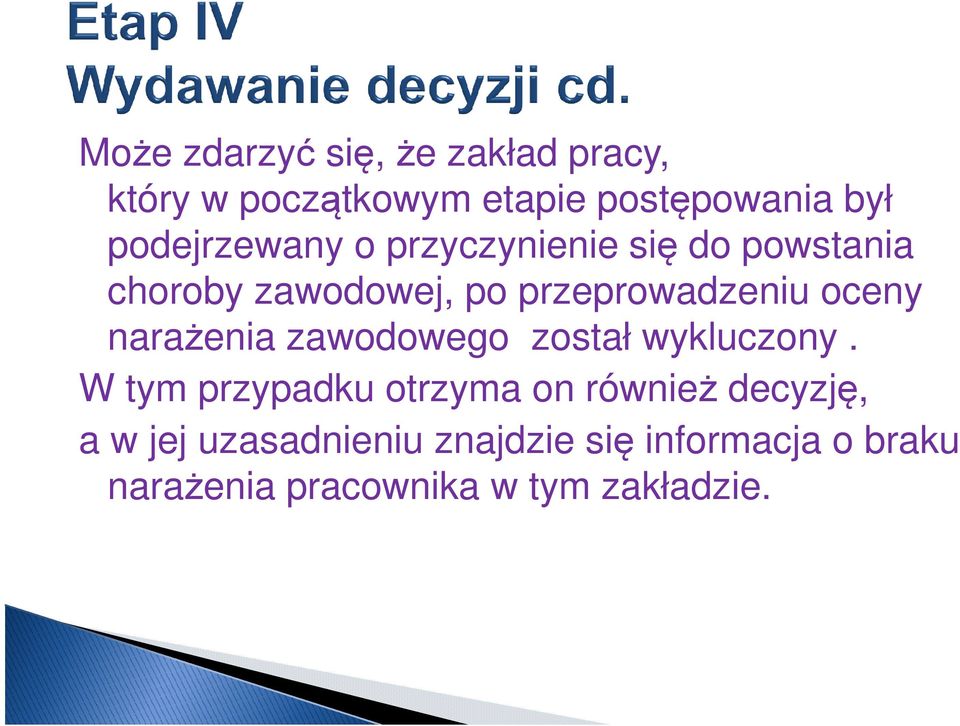 Etap IV
Wydawanie decyzji cd.

Może zdarzyć się, że zakład pracy, który w początkowym etapie postępowania był podejrzewany o przyczynienie się do powstania choroby zawodowej, po przeprowadzeniu oceny narażenia zawodowego został wykluczony .

W tym przypadku otrzyma on również decyzję, a w jej uzasadnieniu znajdzie się informacja o braku narażenia pracownika w tym zakładzie.